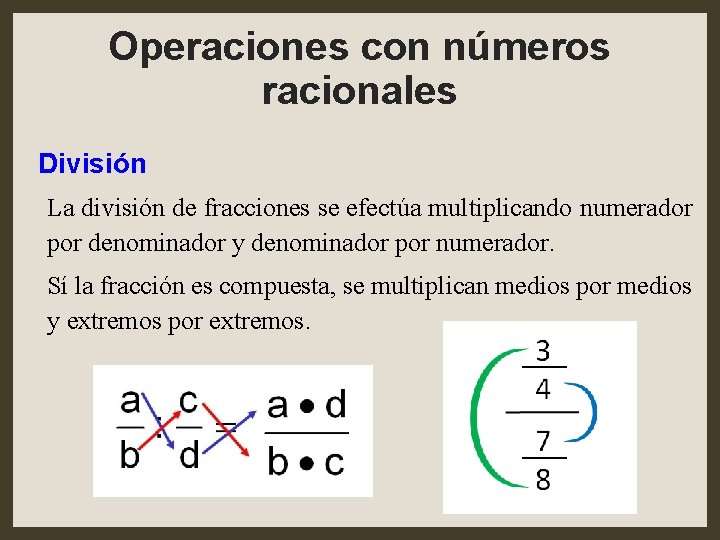 Operaciones con números racionales

División

La división de fracciones se efectúa multiplicando numerador por denominador y denominador por numerador.

Sí la fracción es compuesta, se multiplican medios por medios y extremos por extremos.

$\frac{a}{b} : \frac{c}{d} = \frac{a \bullet d}{b \bullet c}$

$\frac{\frac{3}{4}}{\frac{7}{8}}$